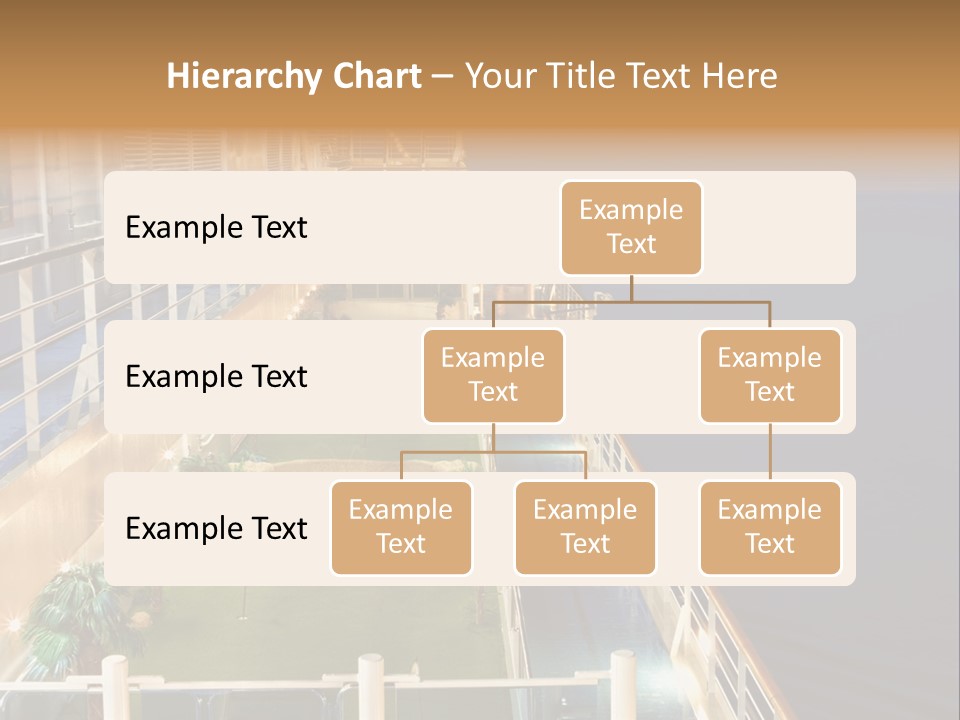 Hierarchy Chart – Your Title Text Here

Example Text

Example Text

Example Text

Example Text

Example Text

Example Text

Example Text

Example Text

Example Text